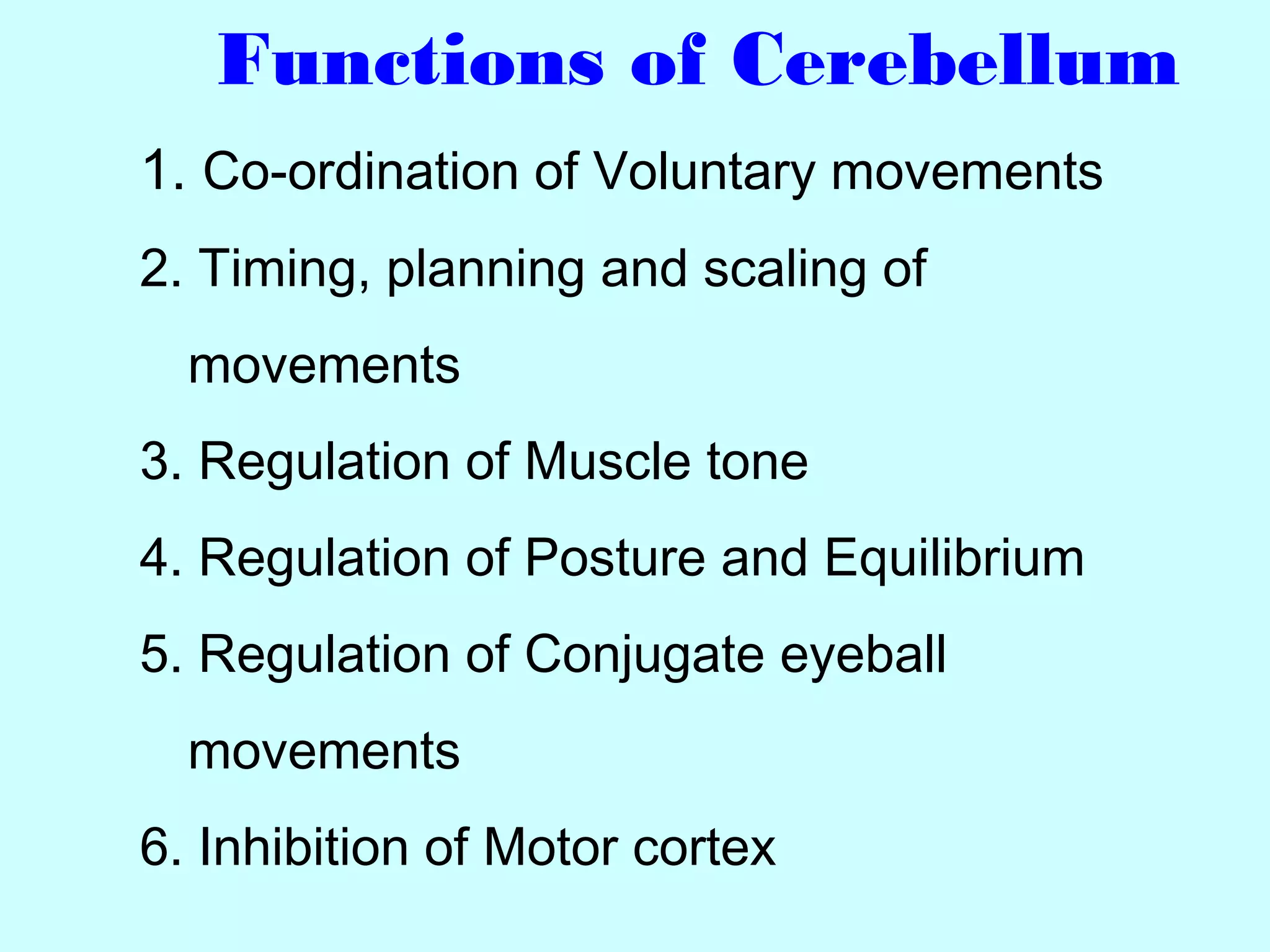 Functions of Cerebellum

1. Co-ordination of Voluntary movements

2. Timing, planning and scaling of movements

3. Regulation of Muscle tone

4. Regulation of Posture and Equilibrium

5. Regulation of Conjugate eyeball movements

6. Inhibition of Motor cortex